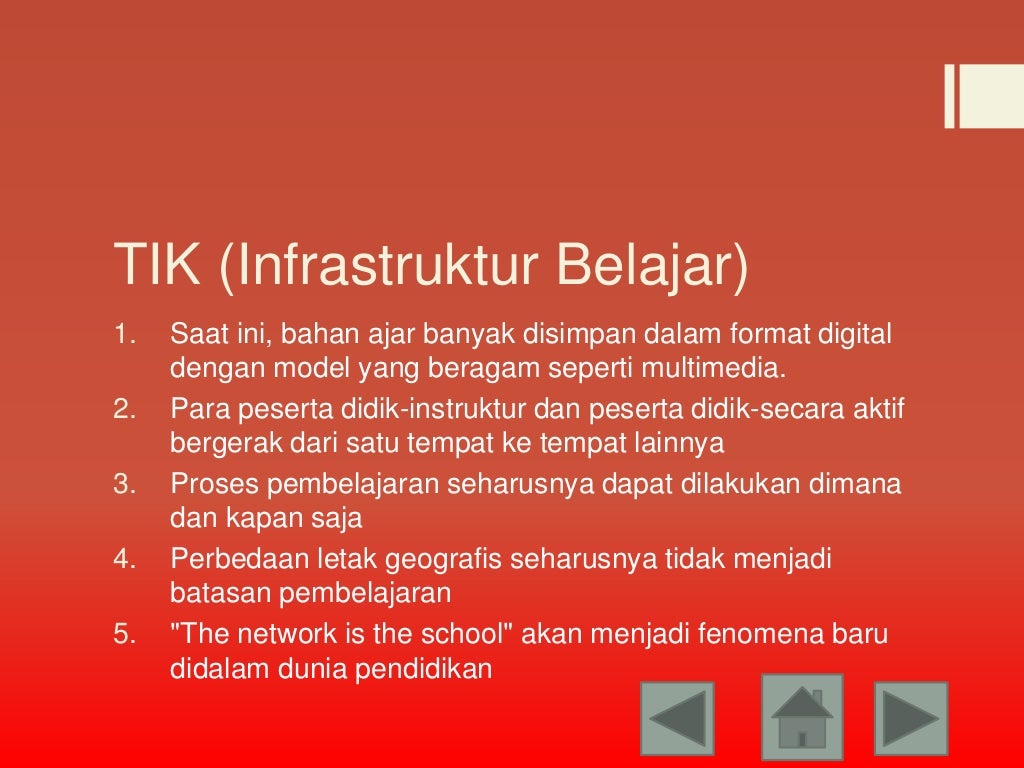 TIK (Infrastruktur Belajar)

1. Saat ini, bahan ajar banyak disimpan dalam format digital dengan model yang beragam seperti multimedia.
2. Para peserta didik-instruktur dan peserta didik-secara aktif bergerak dari satu tempat ke tempat lainnya
3. Proses pembelajaran seharusnya dapat dilakukan dimana dan kapan saja
4. Perbedaan letak geografis seharusnya tidak menjadi batasan pembelajaran
5. "The network is the school" akan menjadi fenomena baru didalam dunia pendidikan